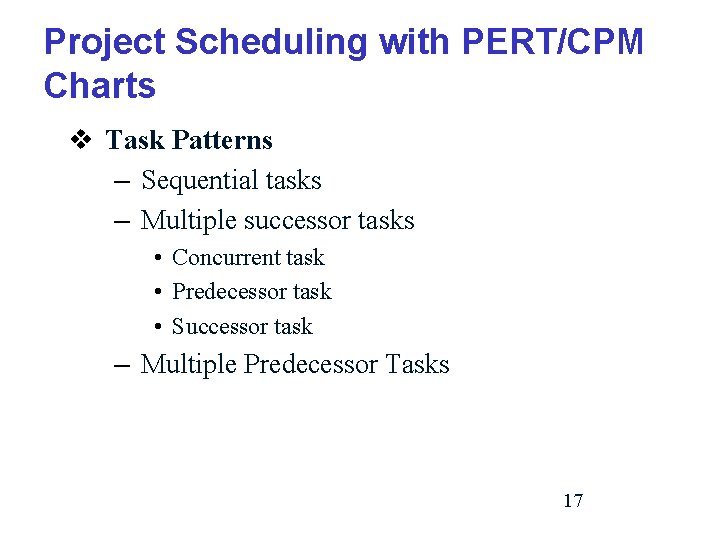 Project Scheduling with PERT/CPM Charts

❖ Task Patterns
– Sequential tasks
– Multiple successor tasks
• Concurrent task
• Predecessor task
• Successor task
– Multiple Predecessor Tasks

17